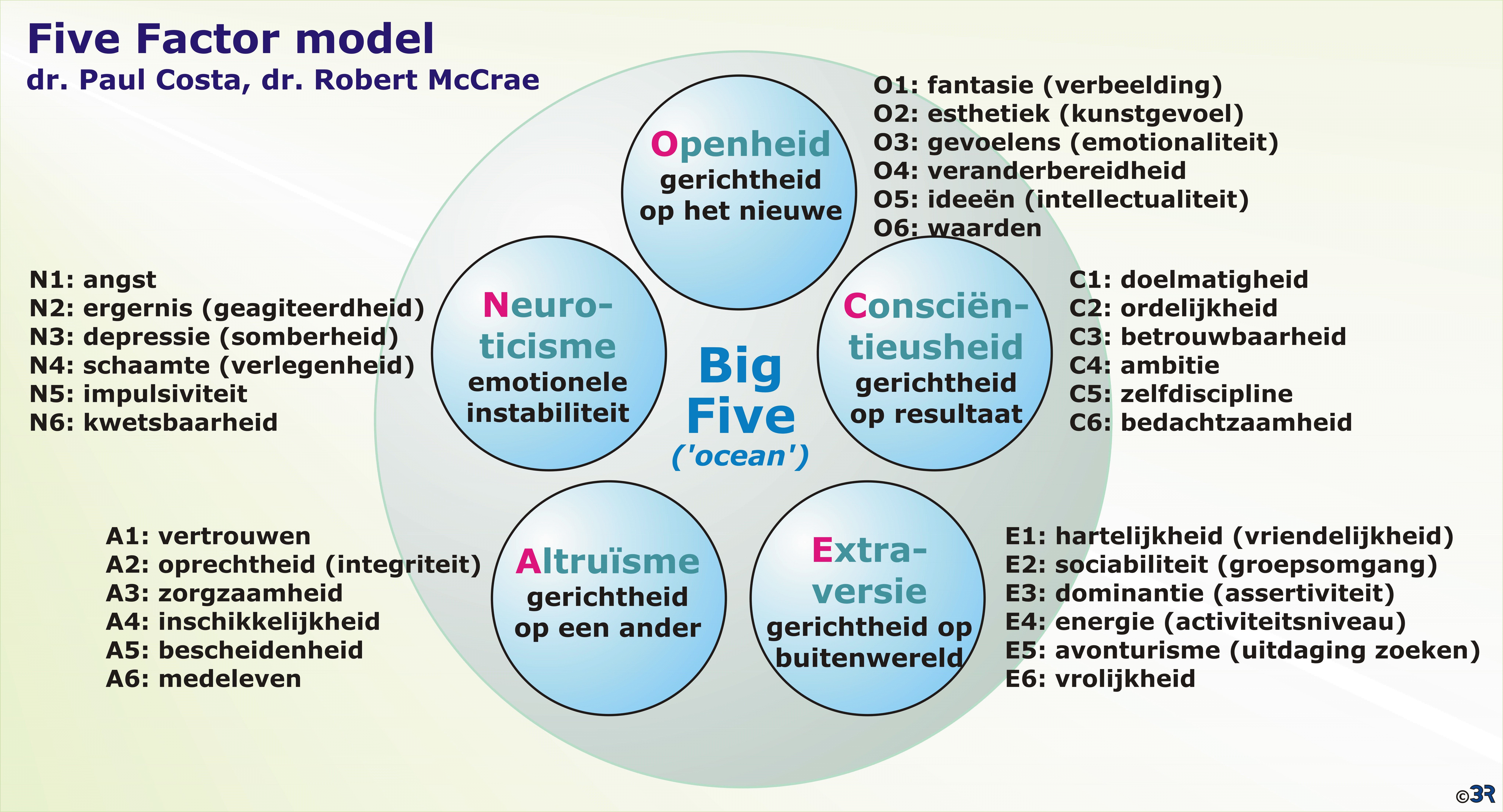 Five Factor model
dr. Paul Costa, dr. Robert McCrae

Openheid
gerichtheid op het nieuwe

O1: fantasie (verbeelding)
O2: esthetiek (kunstgevoel)
O3: gevoelens (emotionaliteit)
O4: veranderbereidheid
O5: ideeën (intellectualiteit)
O6: waarden

N1: angst
N2: ergernis (geagiteerdheid)
N3: depressie (somberheid)
N4: schaamte (verlegenheid)
N5: impulsiviteit
N6: kwetsbaarheid

Neuroticisme
emotionele instabiliteit

Big Five
('ocean')

Consciëntieusheid
gerichtheid op resultaat

C1: doelmatigheid
C2: ordelijkheid
C3: betrouwbaarheid
C4: ambitie
C5: zelfdiscipline
C6: bedachtzaamheid

A1: vertrouwen
A2: oprechtheid (integriteit)
A3: zorgzaamheid
A4: inschikkelijkheid
A5: bescheidenheid
A6: medeleven

Altruïsme
gerichtheid op een ander

Extraversie
gerichtheid op buitenwereld

E1: hartelijkheid (vriendelijkheid)
E2: sociabiliteit (groepsomgang)
E3: dominantie (assertiviteit)
E4: energie (activiteitsniveau)
E5: avonturisme (uitdaging zoeken)
E6: vrolijkheid

©3R